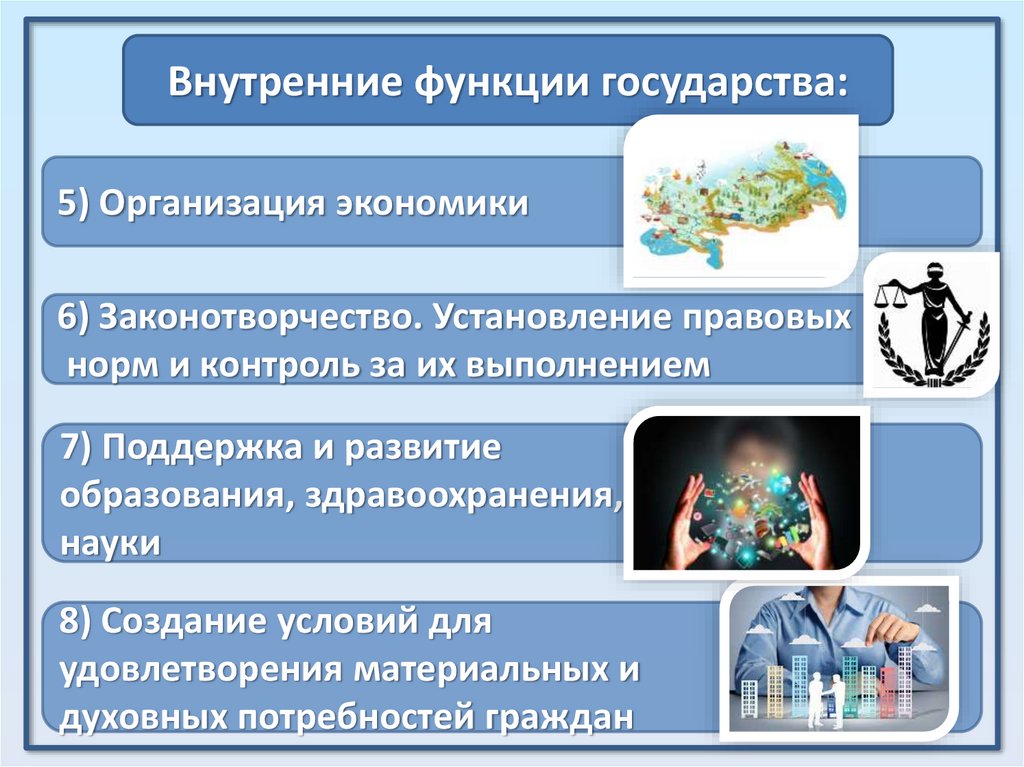 Внутренние функции государства:

5) Организация экономики

6) Законотворчество. Установление правовых норм и контроль за их выполнением

7) Поддержка и развитие образования, здравоохранения, науки

8) Создание условий для удовлетворения материальных и духовных потребностей граждан